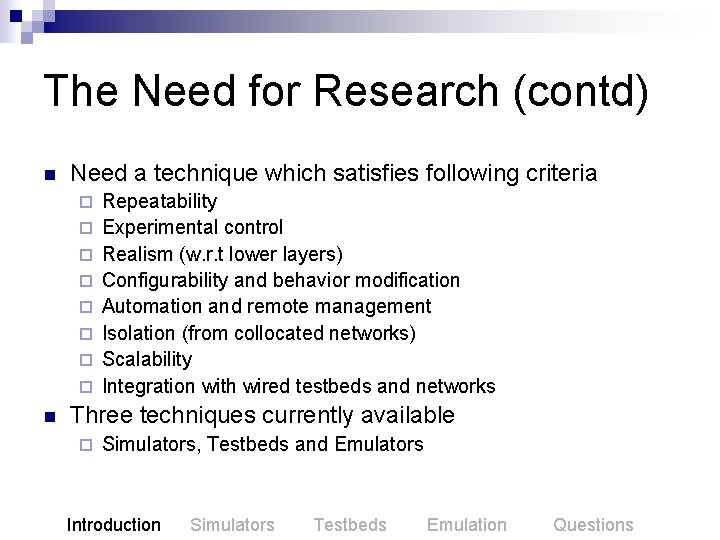 The Need for Research (contd)

- Need a technique which satisfies following criteria
  - Repeatability
  - Experimental control
  - Realism (w.r.t lower layers)
  - Configurability and behavior modification
  - Automation and remote management
  - Isolation (from collocated networks)
  - Scalability
  - Integration with wired testbeds and networks
- Three techniques currently available
  - Simulators, Testbeds and Emulators

Introduction Simulators Testbeds Emulation Questions